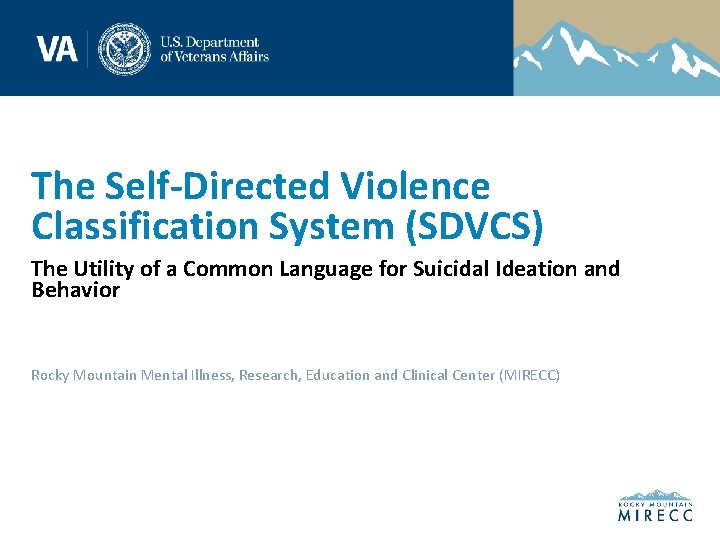 VA U.S. Department of Veterans Affairs

The Self-Directed Violence Classification System (SDVCS)

The Utility of a Common Language for Suicidal Ideation and Behavior

Rocky Mountain Mental Illness, Research, Education and Clinical Center (MIRECC)

ROCKY MOUNTAIN MIRECC